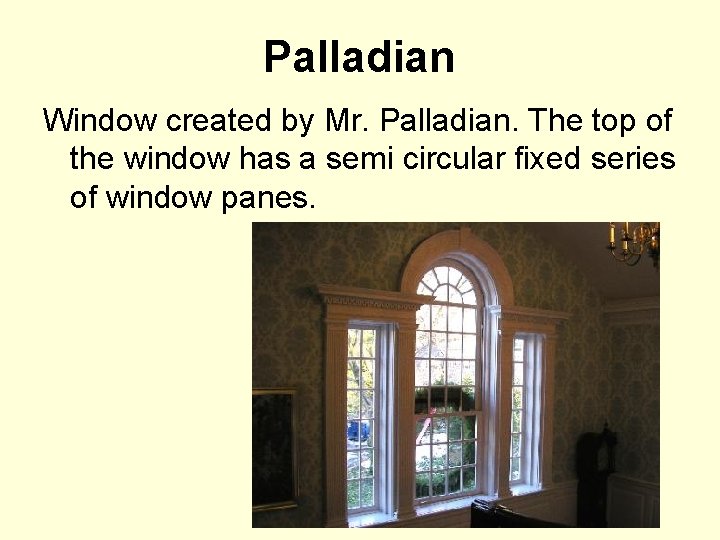 Palladian

Window created by Mr. Palladian. The top of the window has a semi circular fixed series of window panes.